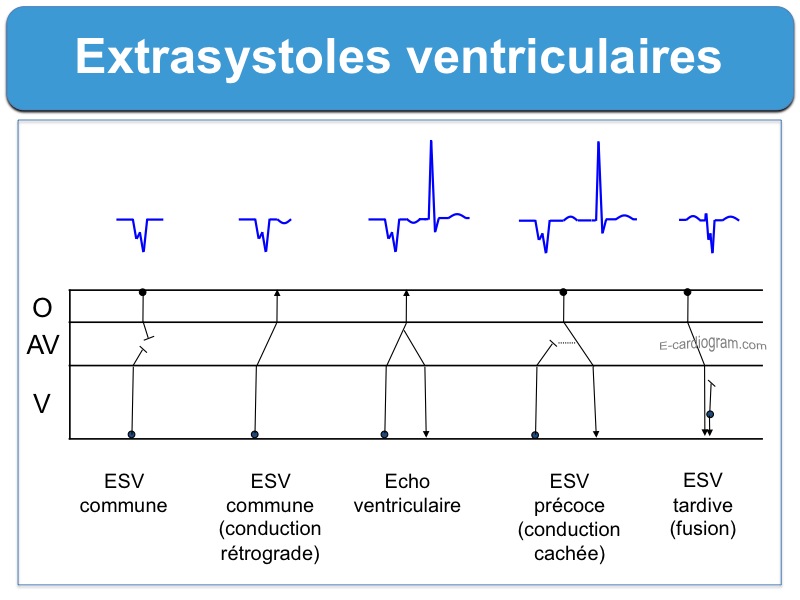 Extrasystoles ventriculaires

O
AV
V

E-cardiogram.com

ESV commune

ESV commune (conduction rétrograde)

Echo ventriculaire

ESV précoce (conduction cachée)

ESV tardive (fusion)